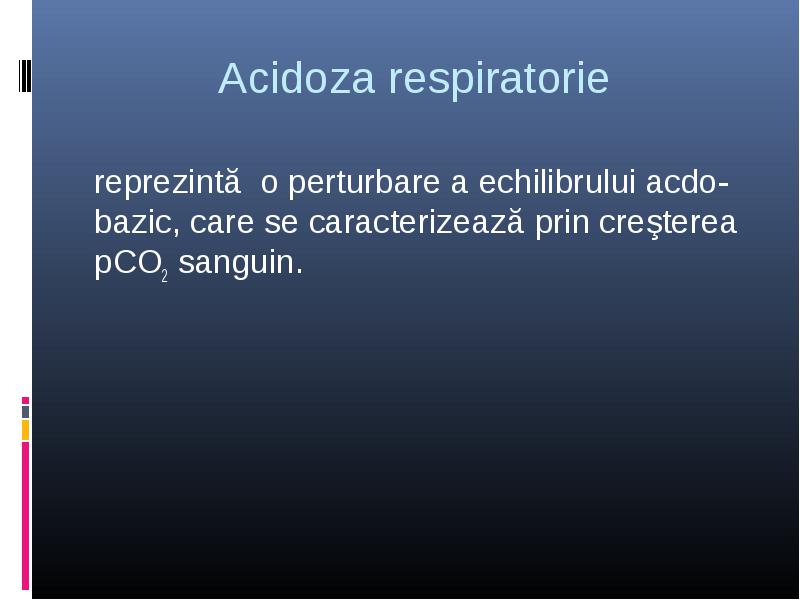 Acidoza respiratorie

reprezintă o perturbare a echilibrului acdo-bazic, care se caracterizează prin creşterea $pCO_2$ sanguin.